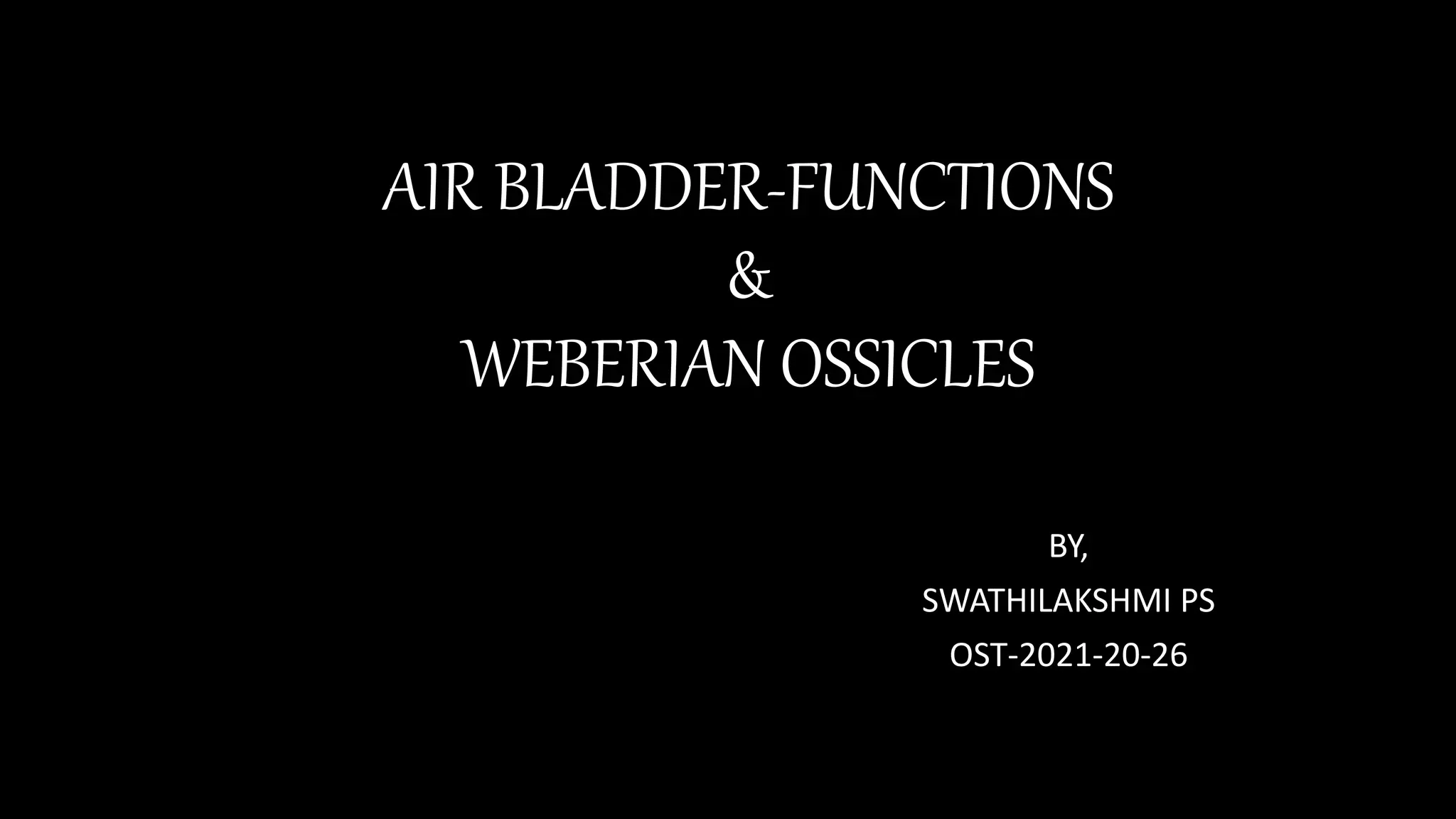 AIR BLADDER-FUNCTIONS
&
WEBERIAN OSSICLES

BY,
SWATHILAKSHMI PS
OST-2021-20-26